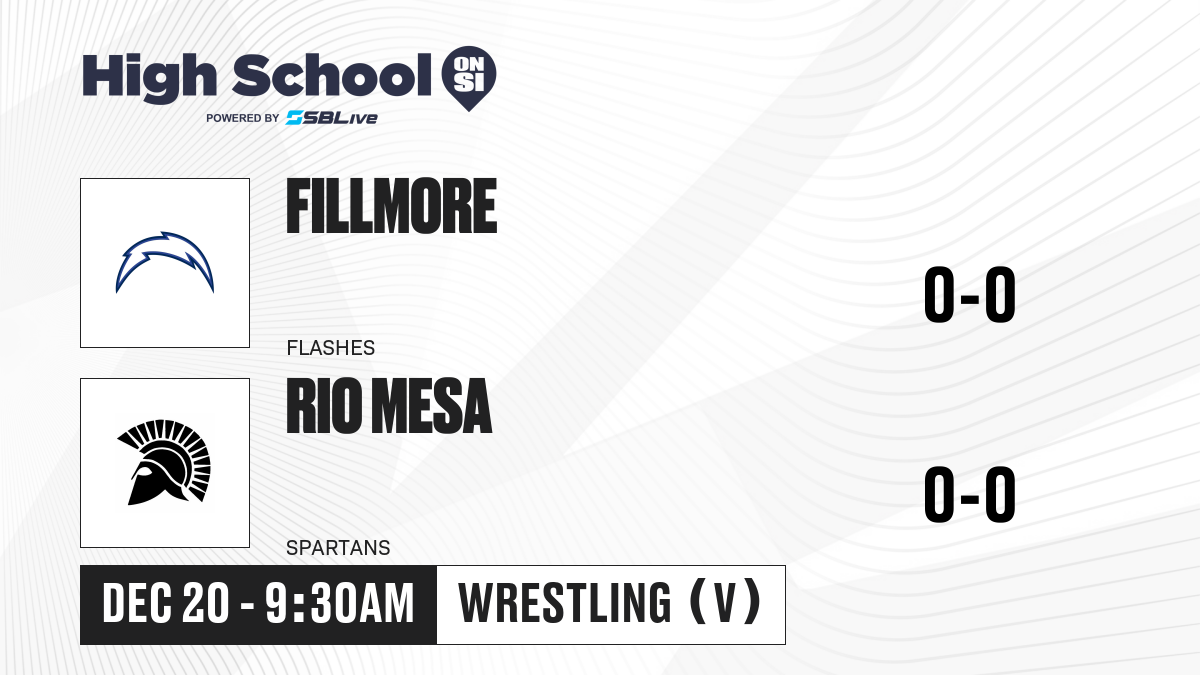 High School ON SI
POWERED BY SBLive

FILLMORE
FLASHES
0-0

RIO MESA
SPARTANS
0-0

DEC 20 - 9:30AM
WRESTLING (V)